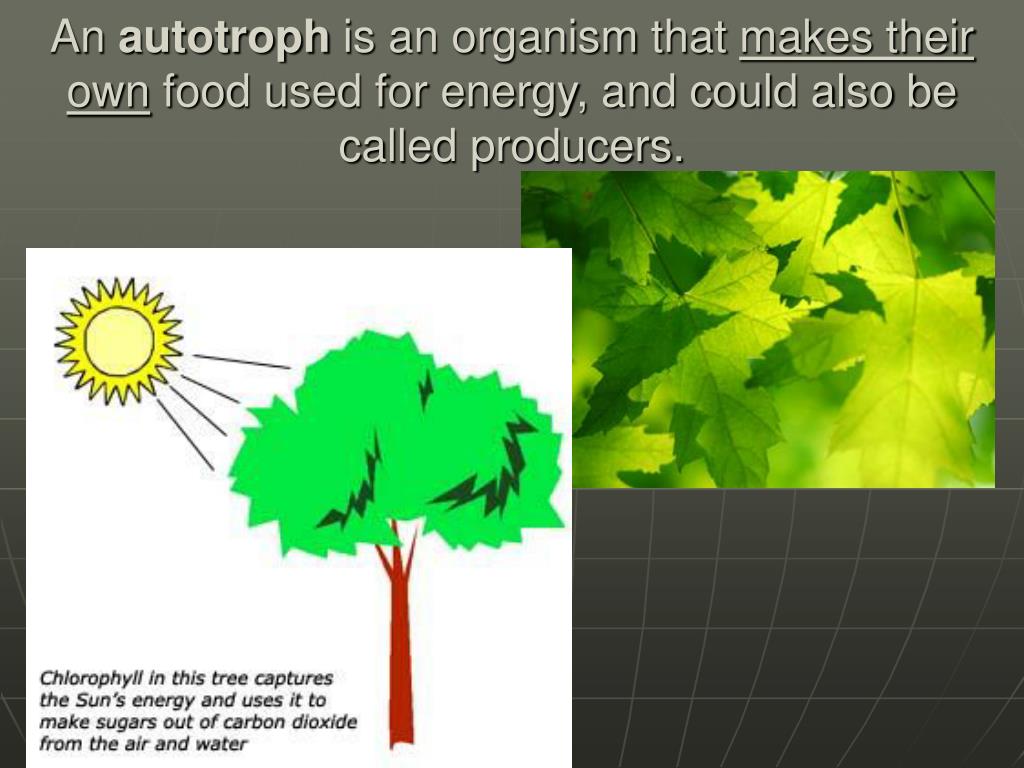 An autotroph is an organism that makes their own food used for energy, and could also be called producers.

Chlorophyll in this tree captures the Sun's energy and uses it to make sugars out of carbon dioxide from the air and water